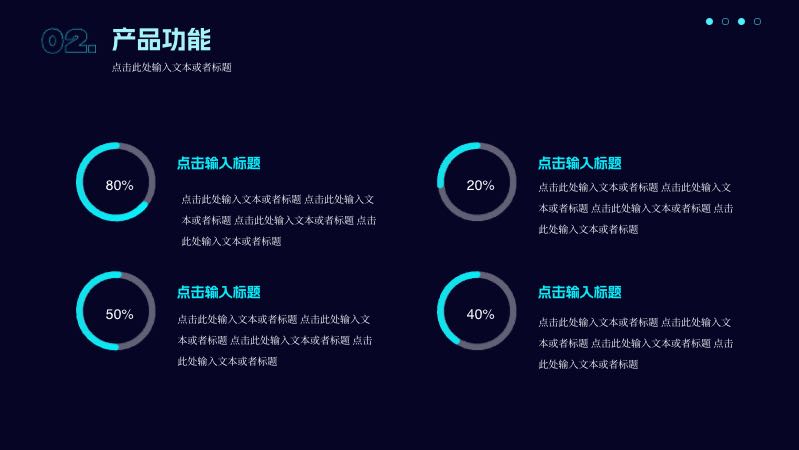 02. 产品功能

点击此处输入文本或者标题

80%

点击输入标题

点击此处输入文本或者标题 点击此处输入文本或者标题 点击此处输入文本或者标题 点击此处输入文本或者标题

20%

点击输入标题

点击此处输入文本或者标题 点击此处输入文本或者标题 点击此处输入文本或者标题 点击此处输入文本或者标题

50%

点击输入标题

点击此处输入文本或者标题 点击此处输入文本或者标题 点击此处输入文本或者标题 点击此处输入文本或者标题

40%

点击输入标题

点击此处输入文本或者标题 点击此处输入文本或者标题 点击此处输入文本或者标题 点击此处输入文本或者标题